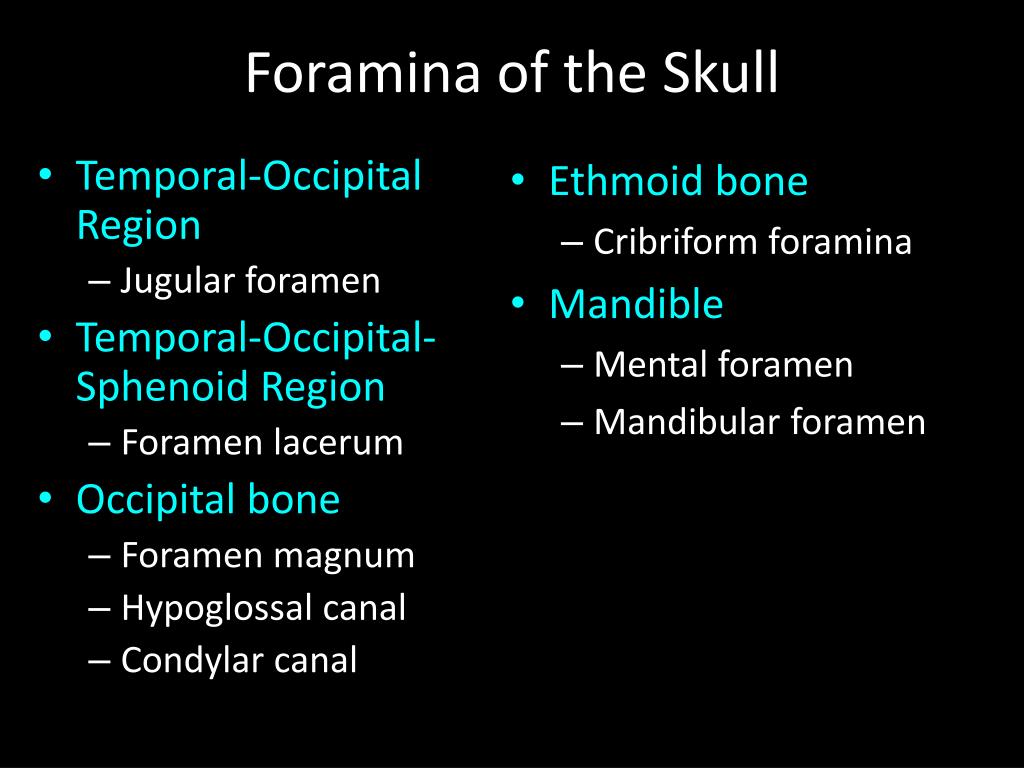 Foramina of the Skull

• Temporal-Occipital Region
– Jugular foramen
• Temporal-Occipital-Sphenoid Region
– Foramen lacerum
• Occipital bone
– Foramen magnum
– Hypoglossal canal
– Condylar canal

• Ethmoid bone
– Cribriform foramina
• Mandible
– Mental foramen
– Mandibular foramen